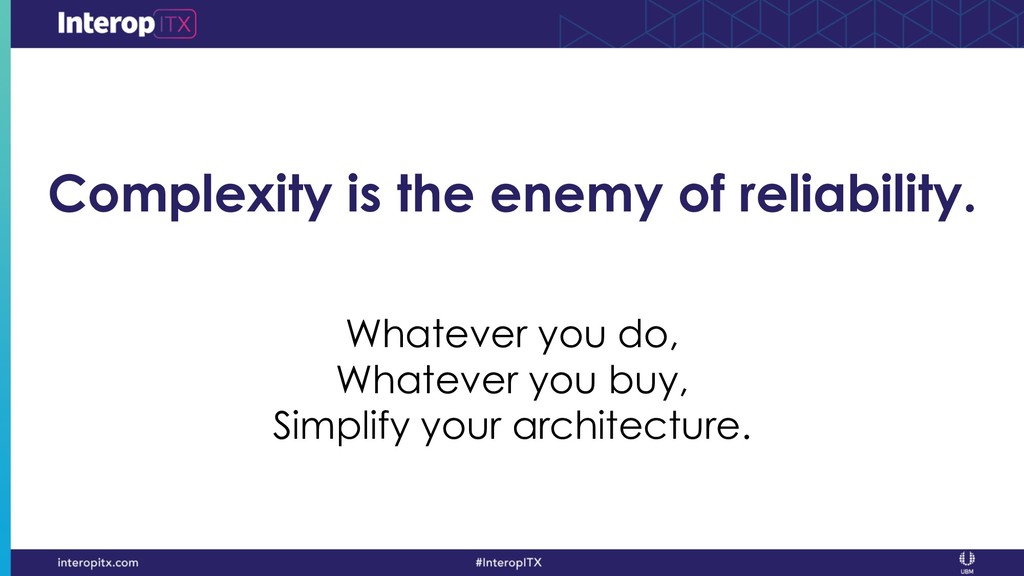 Interop ITX

Complexity is the enemy of reliability.

Whatever you do,
Whatever you buy,
Simplify your architecture.

interopitx.com

#InteropITX

UBM